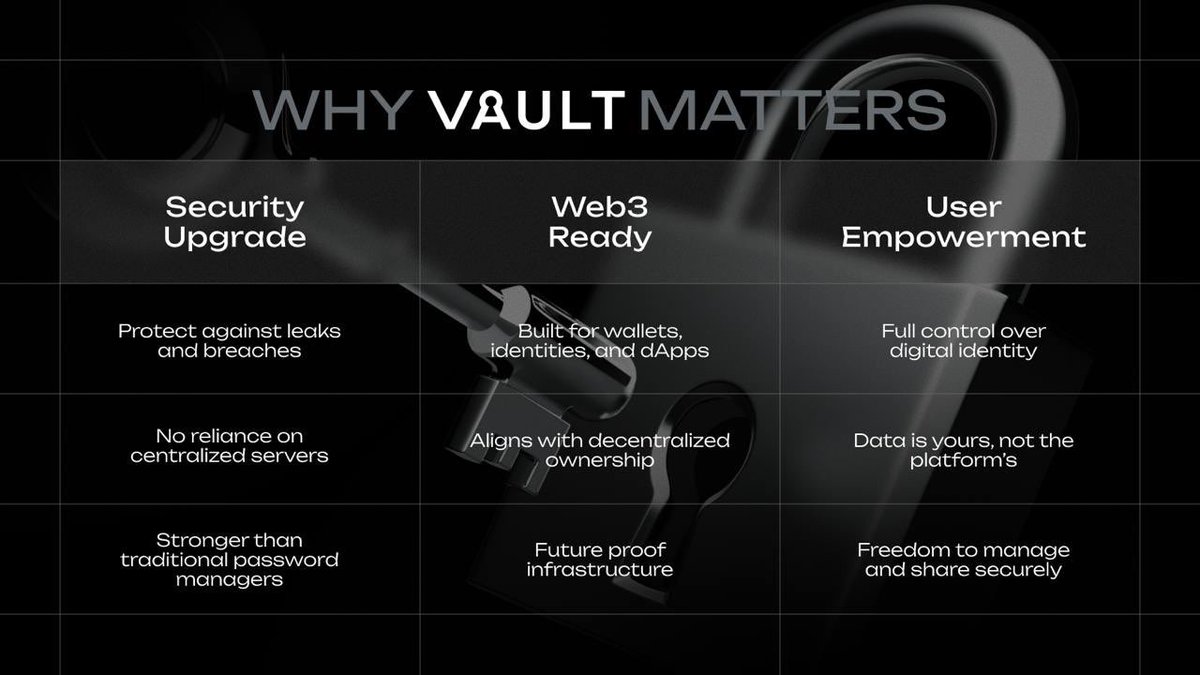 WHY VAULT MATTERS

| Security Upgrade | Web3 Ready | User Empowerment |
|---|---|---|
| Protect against leaks and breaches | Built for wallets, identities, and dApps | Full control over digital identity |
| No reliance on centralized servers | Aligns with decentralized ownership | Data is yours, not the platform's |
| Stronger than traditional password managers | Future proof infrastructure | Freedom to manage and share securely |